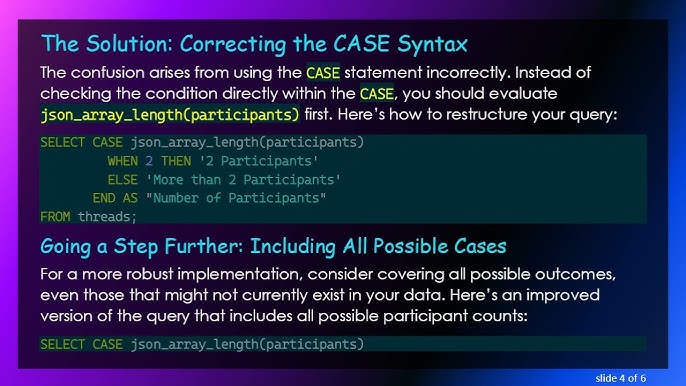 The Solution: Correcting the CASE Syntax

The confusion arises from using the CASE statement incorrectly. Instead of checking the condition directly within the CASE, you should evaluate json_array_length(participants) first. Here's how to restructure your query:

SELECT CASE json_array_length(participants)
WHEN 2 THEN '2 Participants'
ELSE 'More than 2 Participants'
END AS "Number of Participants"
FROM threads;

Going a Step Further: Including All Possible Cases

For a more robust implementation, consider covering all possible outcomes, even those that might not currently exist in your data. Here's an improved version of the query that includes all possible participant counts:

SELECT CASE json_array_length(participants)

slide 4 of 6